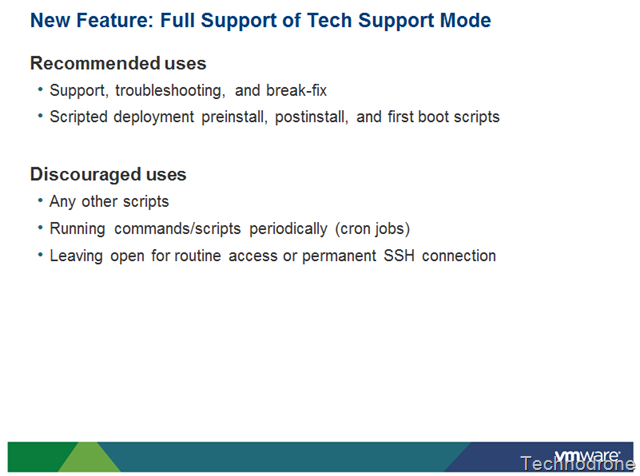 New Feature: Full Support of Tech Support Mode

Recommended uses

• Support, troubleshooting, and break-fix

• Scripted deployment preinstall, postinstall, and first boot scripts

Discouraged uses

• Any other scripts

• Running commands/scripts periodically (cron jobs)

• Leaving open for routine access or permanent SSH connection

vmware

Technodrone